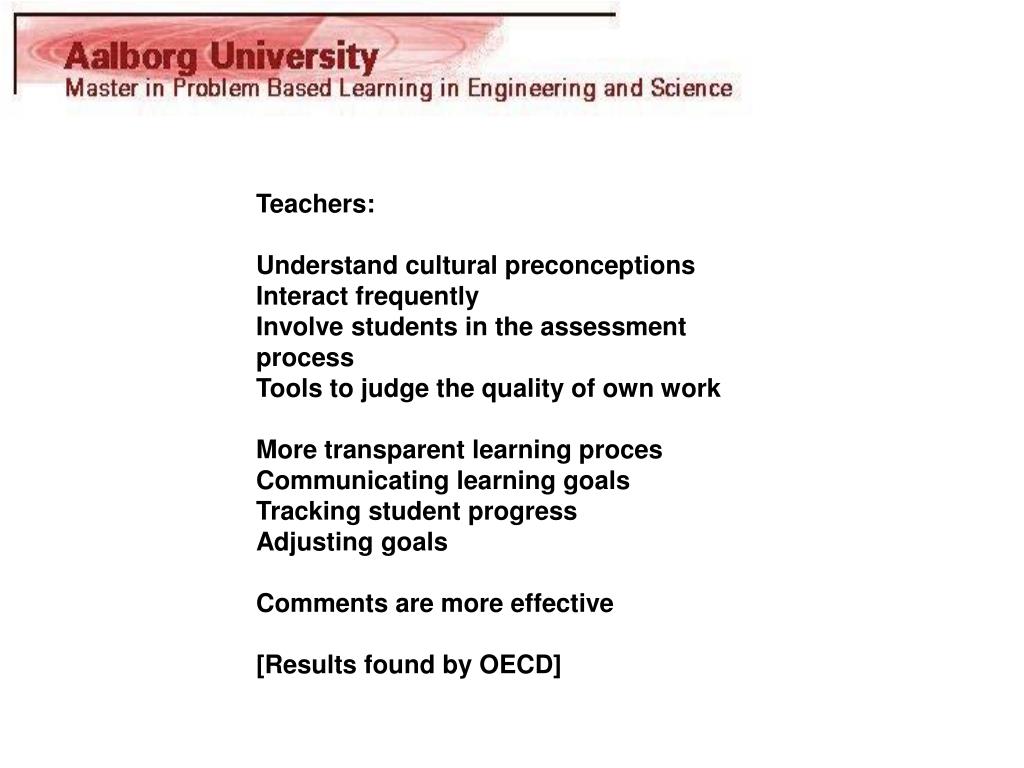 Aalborg University
Master in Problem Based Learning in Engineering and Science

Teachers:

Understand cultural preconceptions
Interact frequently
Involve students in the assessment process
Tools to judge the quality of own work

More transparent learning proces
Communicating learning goals
Tracking student progress
Adjusting goals

Comments are more effective

[Results found by OECD]